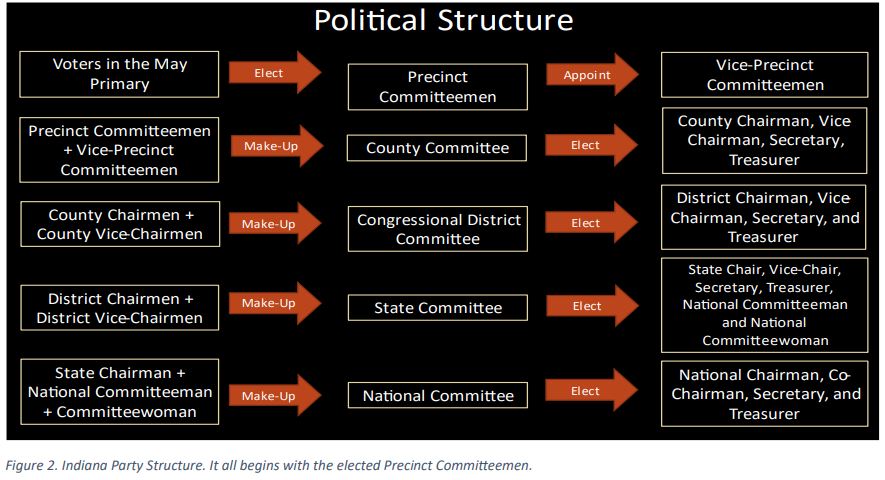 Political Structure

Voters in the May Primary

Elect

Precinct Committeemen

Appoint

Vice-Precinct Committeemen

Precinct Committeemen + Vice-Precinct Committeemen

Make-Up

County Committee

Elect

County Chairman, Vice Chairman, Secretary, Treasurer

County Chairmen + County Vice-Chairmen

Make-Up

Congressional District Committee

Elect

District Chairman, Vice Chairman, Secretary, and Treasurer

District Chairmen + District Vice-Chairmen

Make-Up

State Committee

Elect

State Chair, Vice-Chair, Secretary, Treasurer, National Committeeman and National Committeewoman

State Chairman + National Committeeman + Committeewoman

Make-Up

National Committee

Elect

National Chairman, Co-Chairman, Secretary, and Treasurer

Figure 2. Indiana Party Structure. It all begins with the elected Precinct Committeemen.